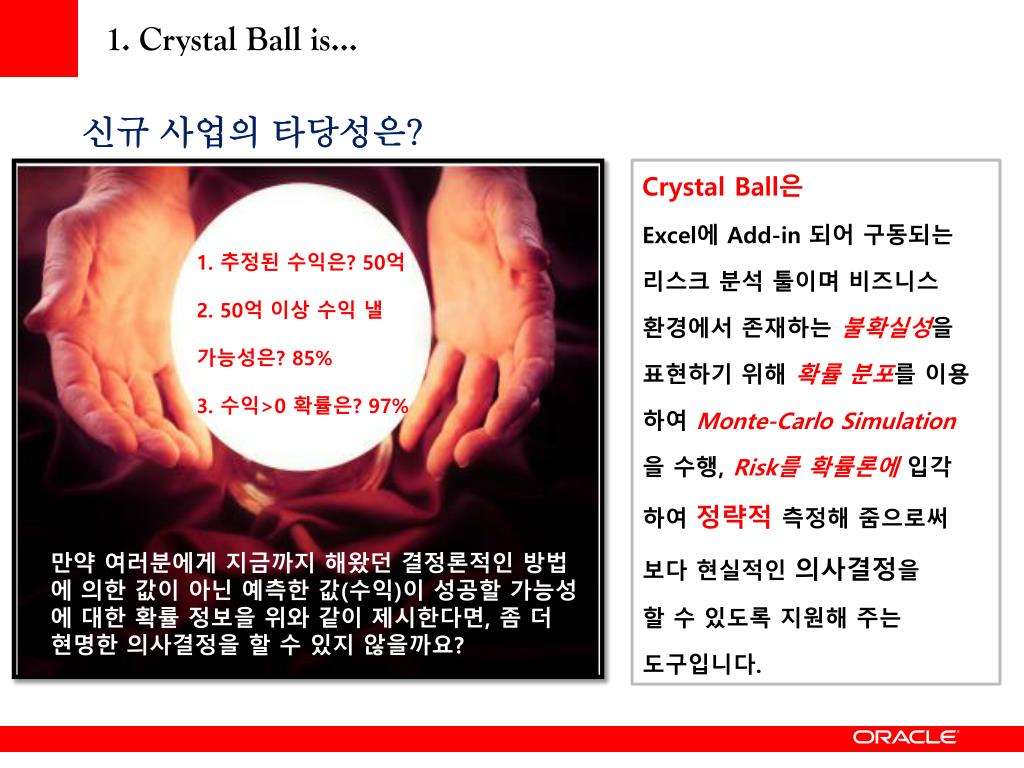 1. Crystal Ball is…

신규 사업의 타당성은?

1. 추정된 수익은? 50억

2. 50억 이상 수익 낼 가능성은? 85%

3. 수익>0 확률은? 97%

만약 여러분에게 지금까지 해왔던 결정론적인 방법에 의한 값이 아닌 예측한 값(수익)이 성공할 가능성에 대한 확률 정보를 위와 같이 제시한다면, 좀 더 현명한 의사결정을 할 수 있지 않을까요?

Crystal Ball은

Excel에 Add-in 되어 구동되는 리스크 분석 툴이며 비즈니스 환경에서 존재하는 불확실성을 표현하기 위해 확률 분포를 이용하여 Monte-Carlo Simulation 을 수행, Risk를 확률론에 입각하여 정략적 측정해 줌으로써 보다 현실적인 의사결정을 할 수 있도록 지원해 주는 도구입니다.

ORACLE